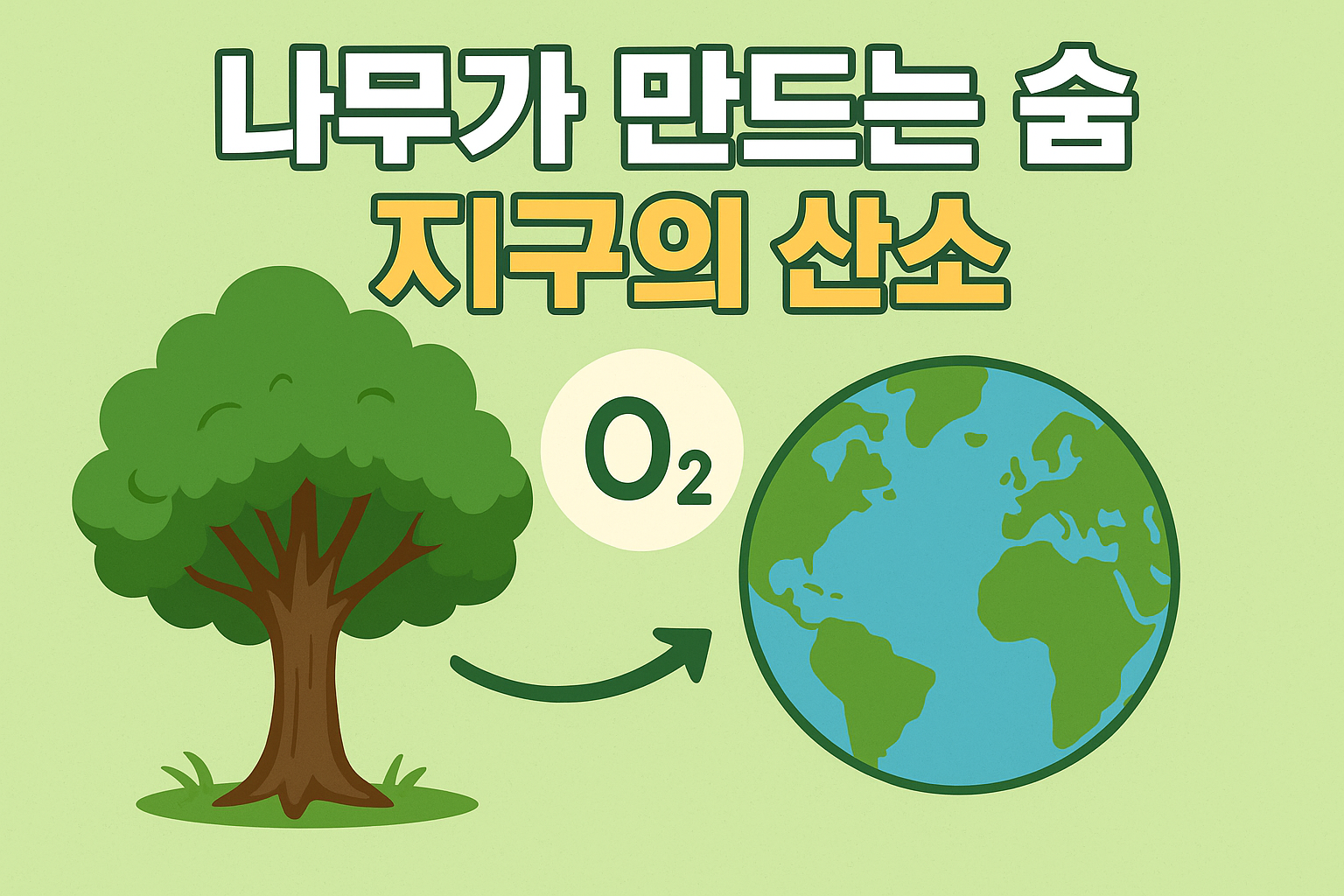 나무가 만드는 숨
지구의 산소

$O_2$